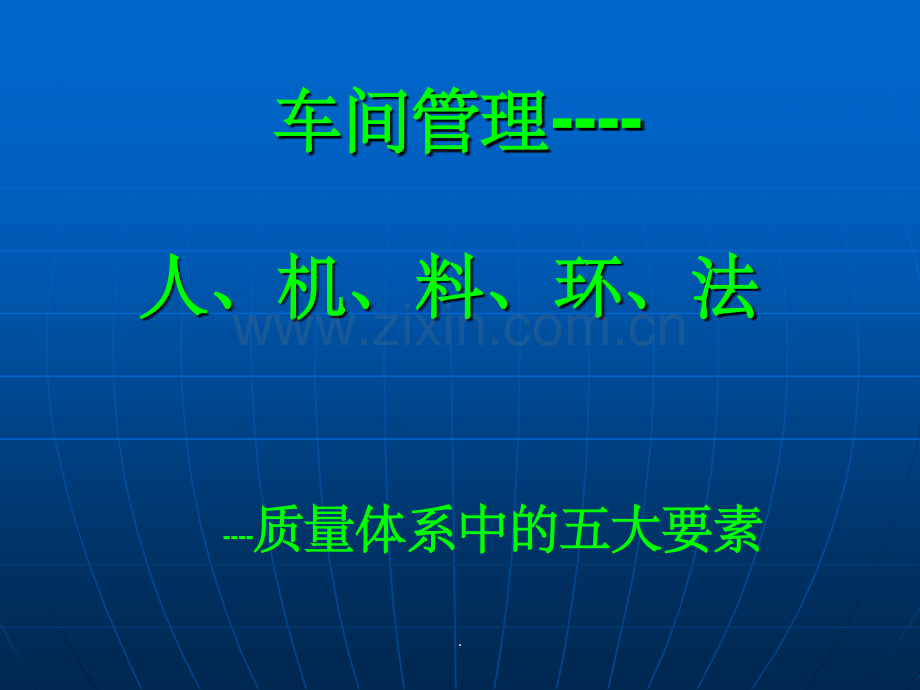 车间管理----

人、机、料、环、法

www.zixin.com.cn

----质量体系中的五大要素

.